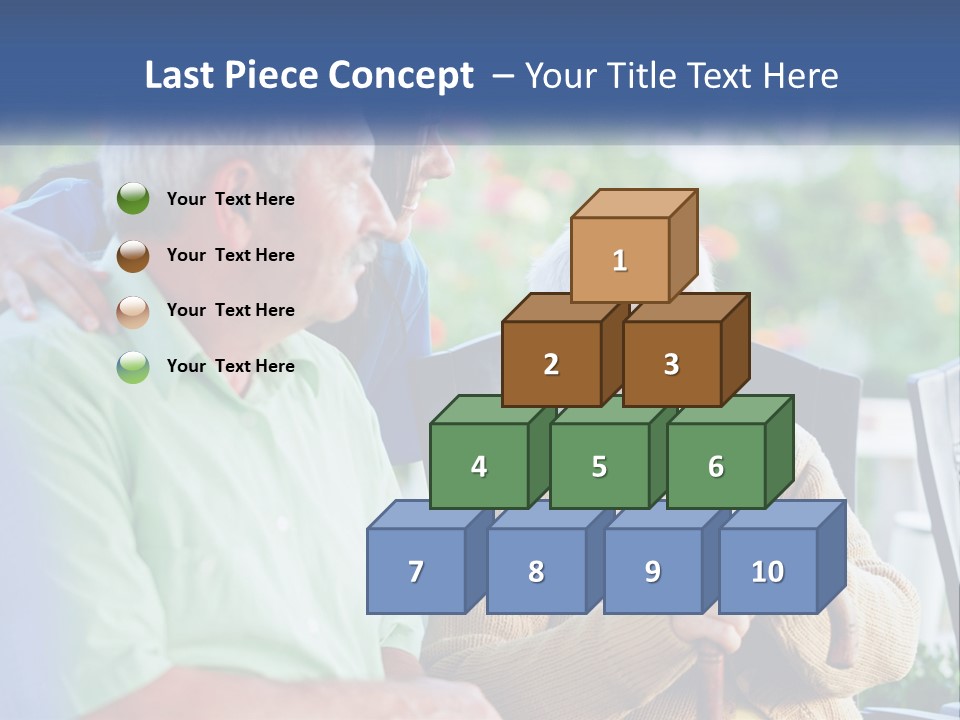 Last Piece Concept – Your Title Text Here

Your Text Here

Your Text Here

Your Text Here

Your Text Here

1

2 3

4 5 6

7 8 9 10